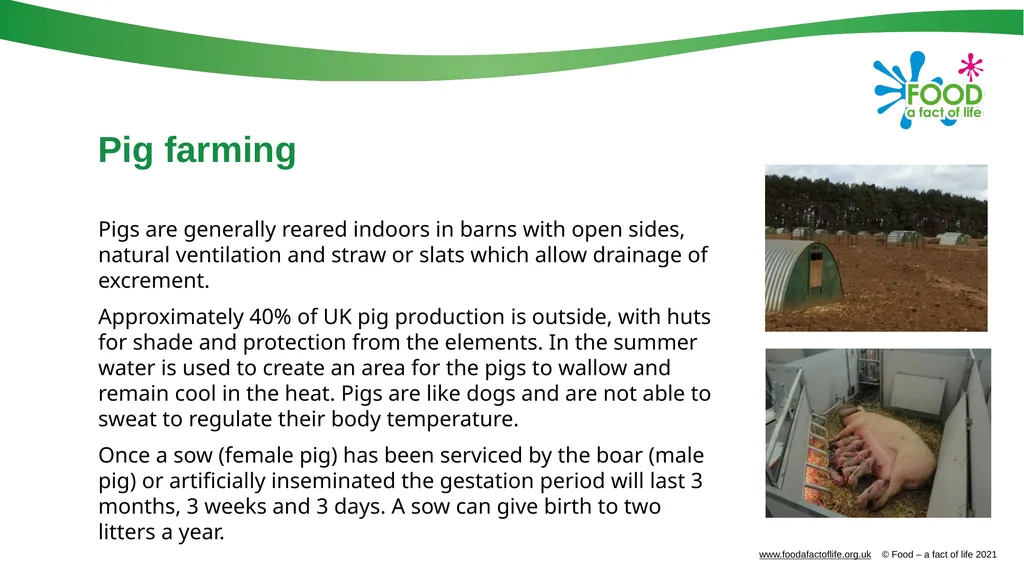 FOOD
a fact of life

Pig farming

Pigs are generally reared indoors in barns with open sides, natural ventilation and straw or slats which allow drainage of excrement.

Approximately 40% of UK pig production is outside, with huts for shade and protection from the elements. In the summer water is used to create an area for the pigs to wallow and remain cool in the heat. Pigs are like dogs and are not able to sweat to regulate their body temperature.

Once a sow (female pig) has been serviced by the boar (male pig) or artificially inseminated the gestation period will last 3 months, 3 weeks and 3 days. A sow can give birth to two litters a year.

www.foodafactoflife.org.uk © Food – a fact of life 2021